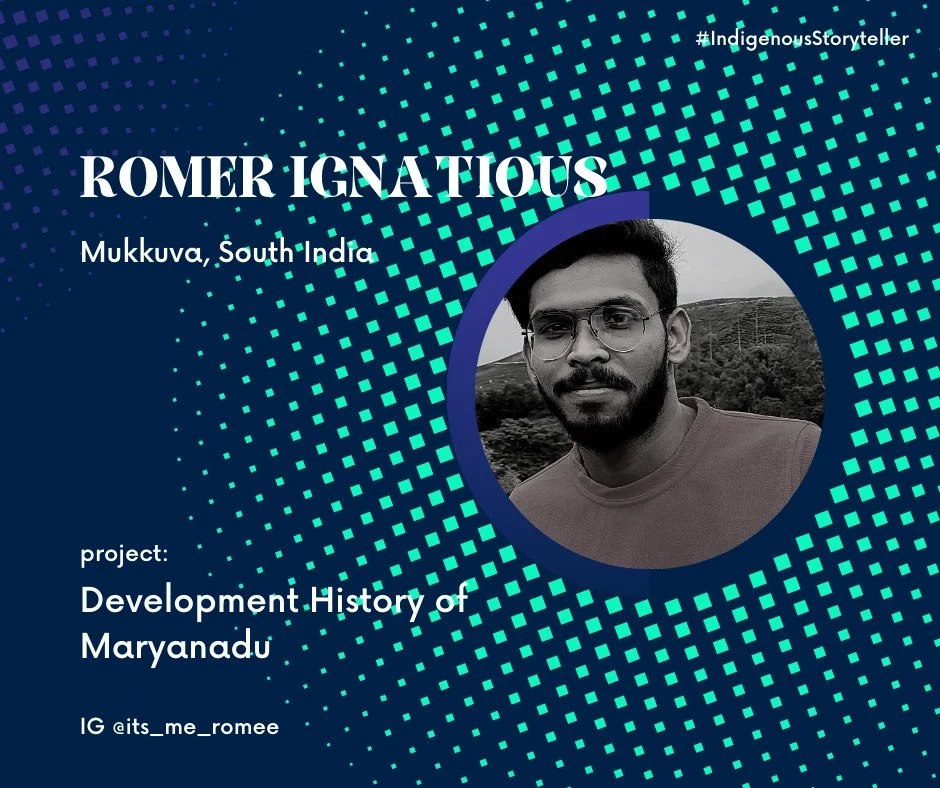 #IndigenousStoryteller

ROMER IGNATIOUS

Mukkuva, South India

project:

Development History of Maryanadu

IG @its_me_romee